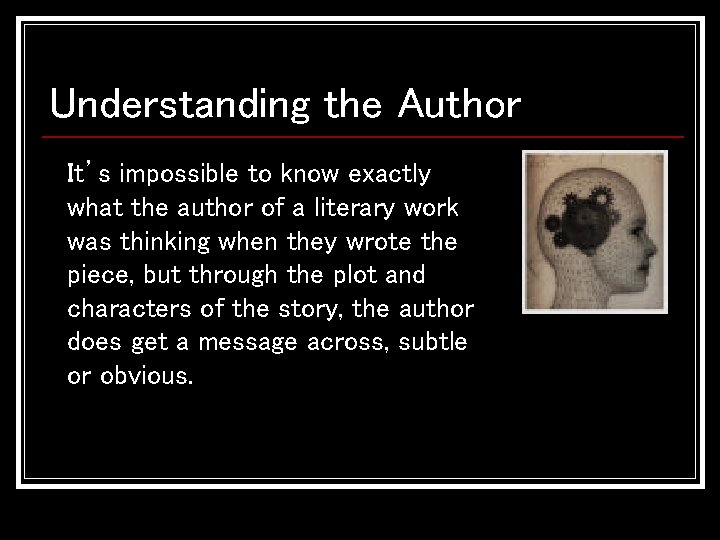 Understanding the Author

It's impossible to know exactly what the author of a literary work was thinking when they wrote the piece, but through the plot and characters of the story, the author does get a message across, subtle or obvious.